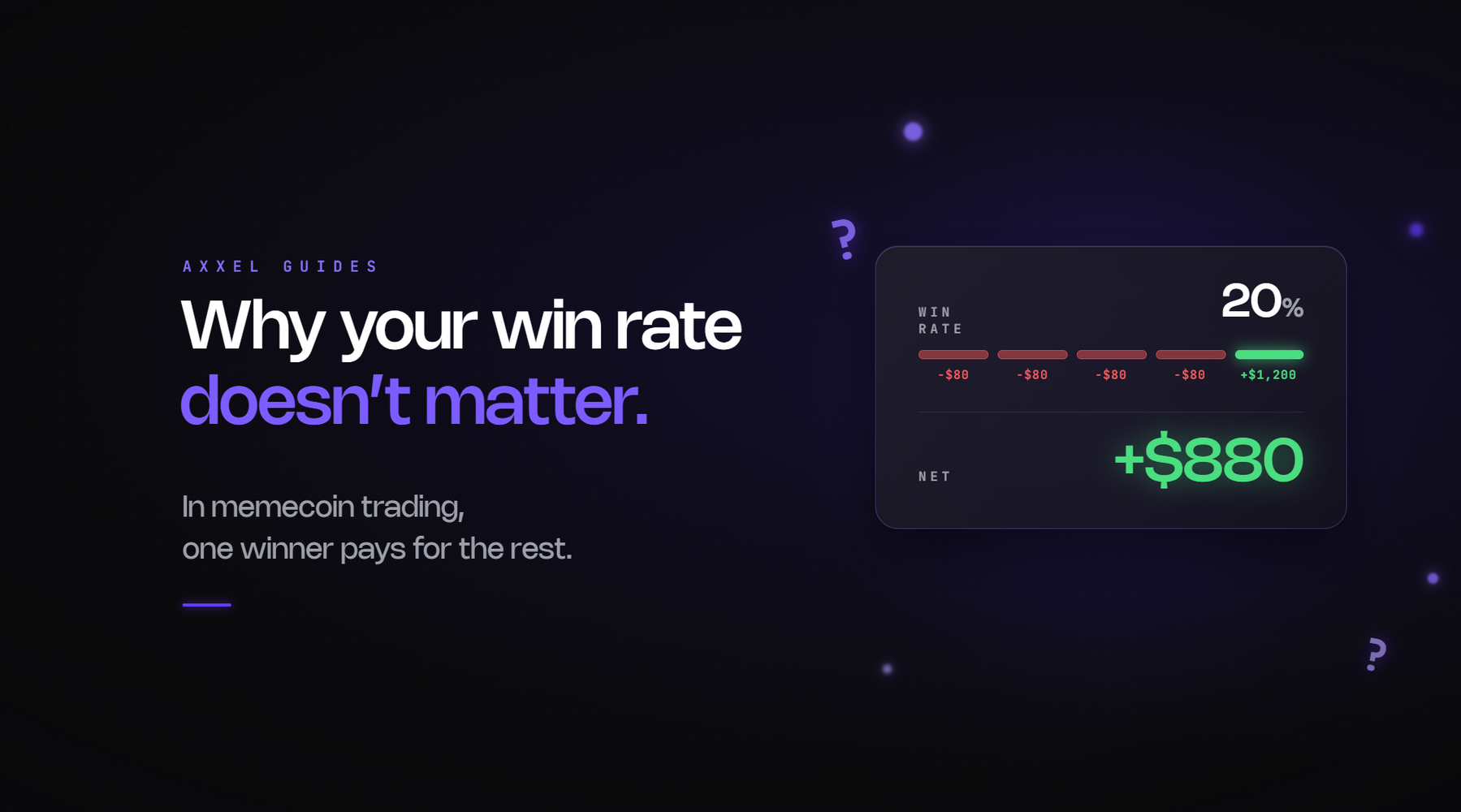 AXXEL GUIDES

Why your win rate doesn't matter.

In memecoin trading, one winner pays for the rest.

?

WIN RATE

20%

-$80 -$80 -$80 -$80 +$1,200

NET

+$880

?